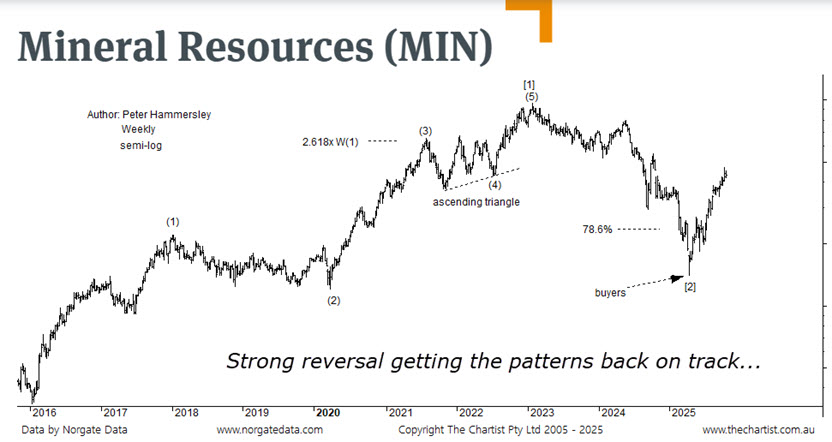 Mineral Resources (MIN)

Author: Peter Hammersley
Weekly
semi-log

[1]
(5)
(3)
2.618x W(1)
(4)
ascending triangle
(1)
78.6%
(2)
buyers
[2]

Strong reversal getting the patterns back on track...

2016 2017 2018 2019 2020 2021 2022 2023 2024 2025

Data by Norgate Data www.norgatedata.com Copyright The Chartist Pty Ltd 2005 - 2025 www.thechartist.com.au